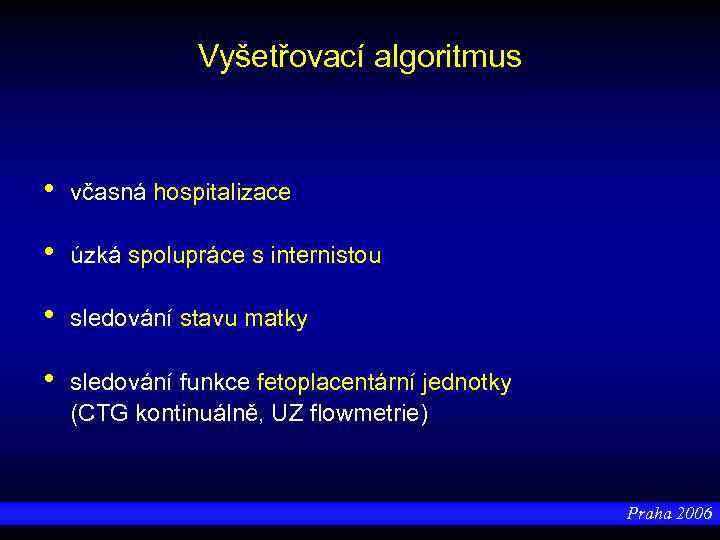 Vyšetřovací algoritmus

• včasná hospitalizace

• úzká spolupráce s internistou

• sledování stavu matky

• sledování funkce fetoplacentární jednotky (CTG kontinuálně, UZ flowmetrie)

Praha 2006